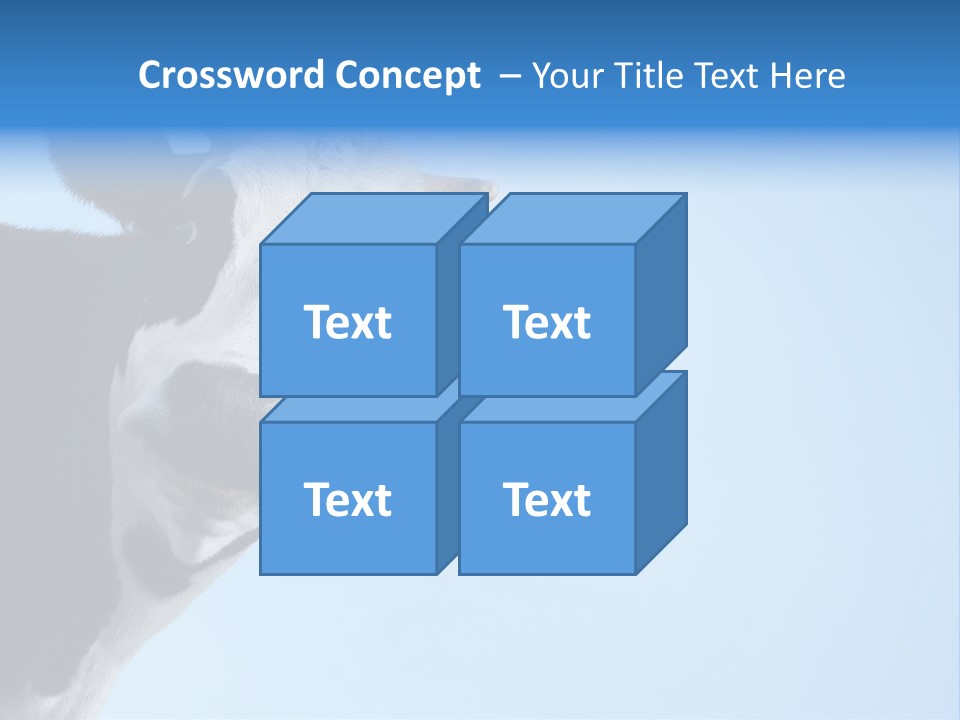 Crossword Concept – Your Title Text Here

Text

Text

Text

Text